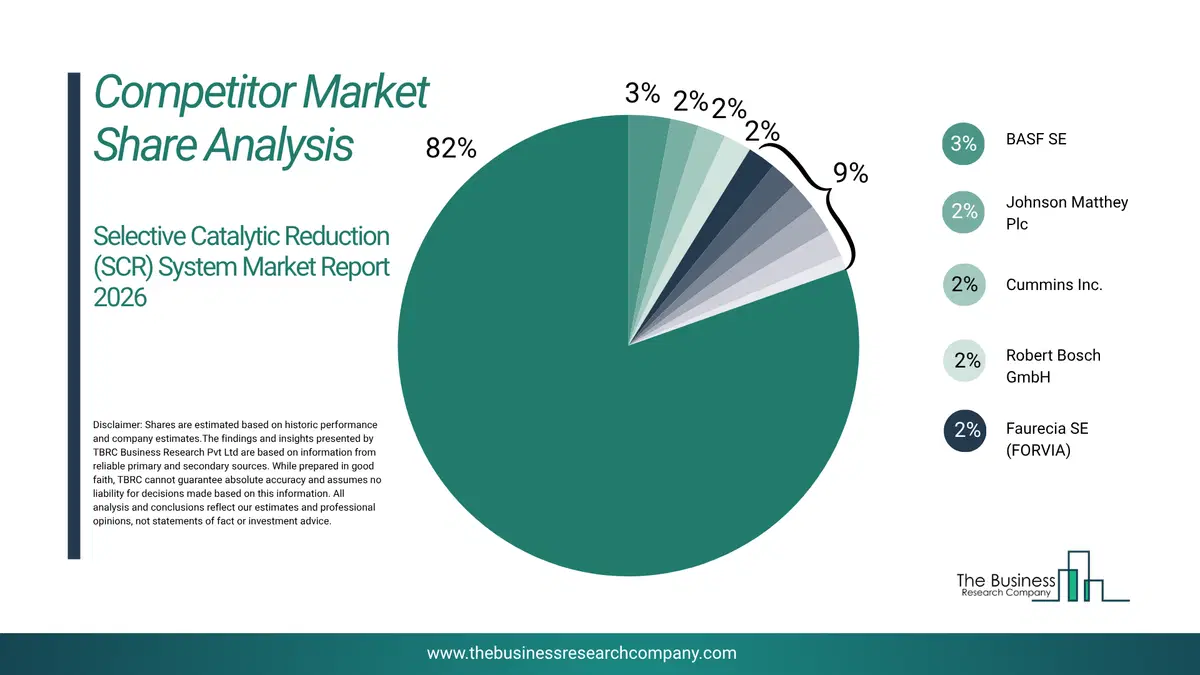 Competitor Market Share Analysis

Selective Catalytic Reduction (SCR) System Market Report 2026

Disclaimer: Shares are estimated based on historic performance and company estimates.The findings and insights presented by TBRC Business Research Pvt Ltd are based on information from reliable primary and secondary sources. While prepared in good faith, TBRC cannot guarantee absolute accuracy and assumes no liability for decisions made based on this information. All analysis and conclusions reflect our estimates and professional opinions, not statements of fact or investment advice.

82%

3%

2%

2%

2%

9%

3% BASF SE

2% Johnson Matthey Plc

2% Cummins Inc.

2% Robert Bosch GmbH

2% Faurecia SE (FORVIA)

The Business Research Company

www.thebusinessresearchcompany.com